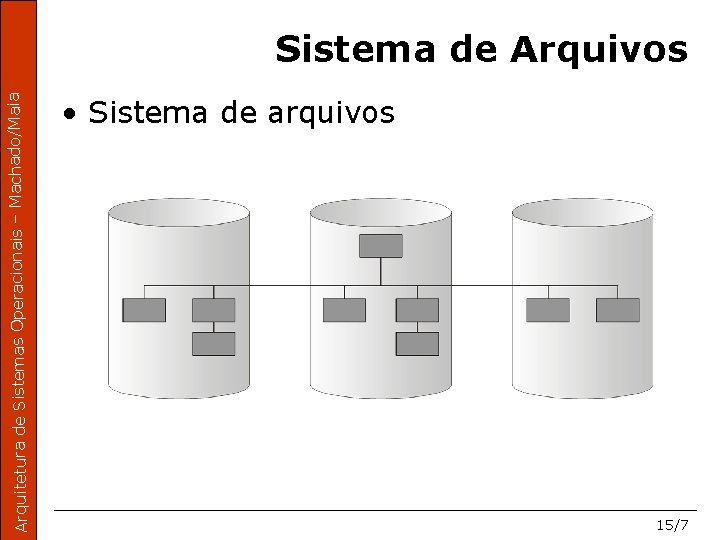 Arquitetura de Sistemas Operacionais – Machado/Maia

Sistema de Arquivos

• Sistema de arquivos

15/7